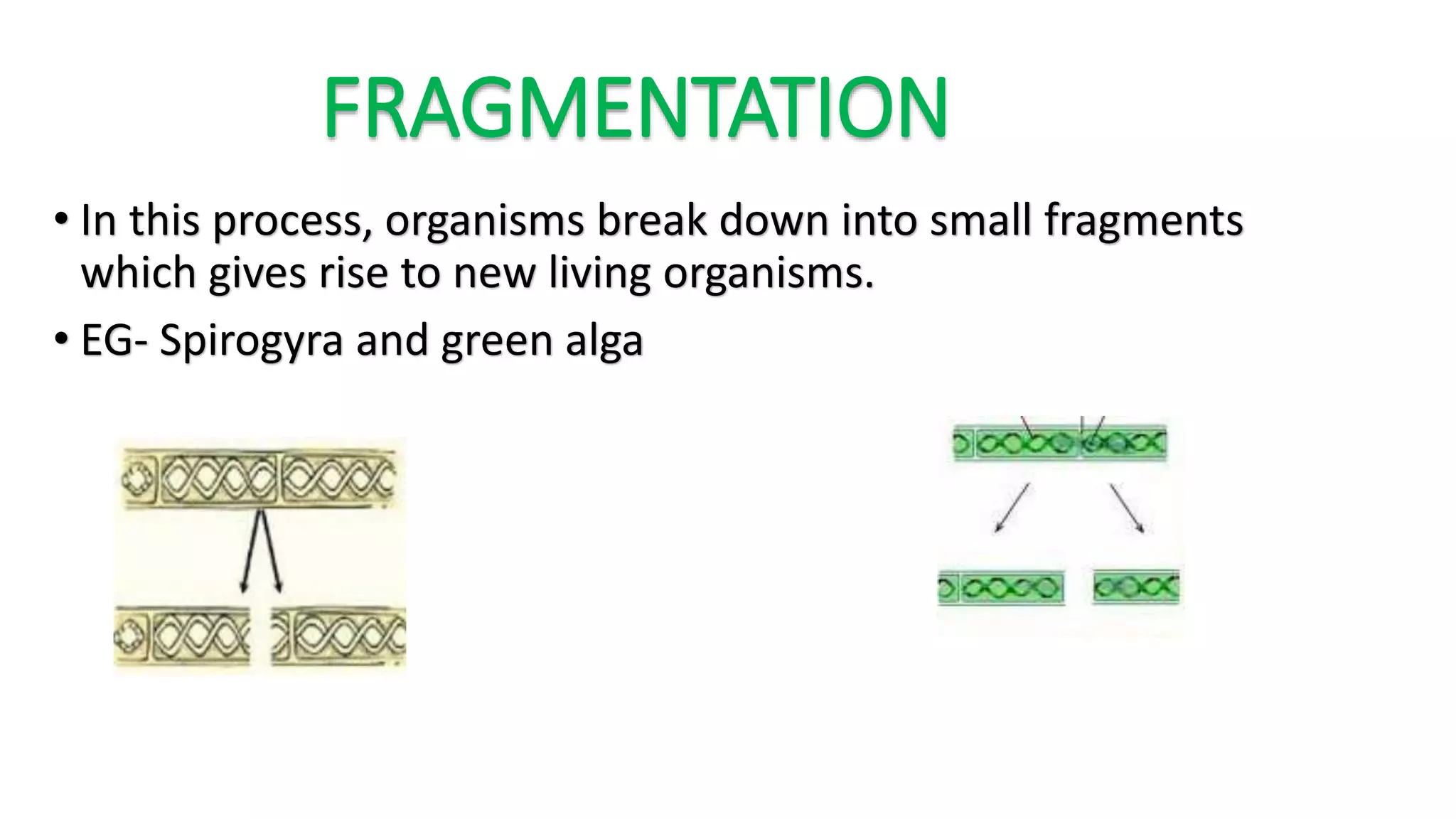 FRAGMENTATION

• In this process, organisms break down into small fragments which gives rise to new living organisms.

• EG- Spirogyra and green alga